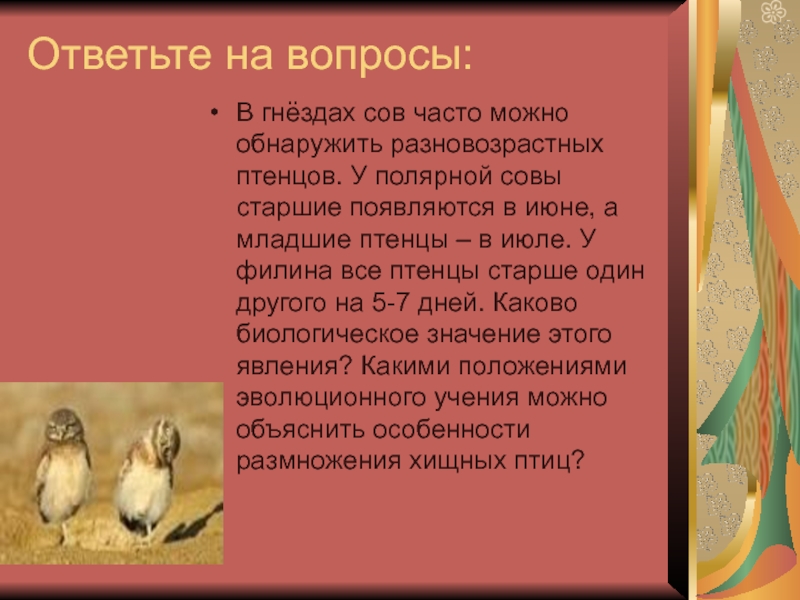 Ответьте на вопросы:

• В гнёздах сов часто можно обнаружить разновозрастных птенцов. У полярной совы старшие появляются в июне, а младшие птенцы – в июле. У филина все птенцы старше один другого на 5-7 дней. Каково биологическое значение этого явления? Какими положениями эволюционного учения можно объяснить особенности размножения хищных птиц?